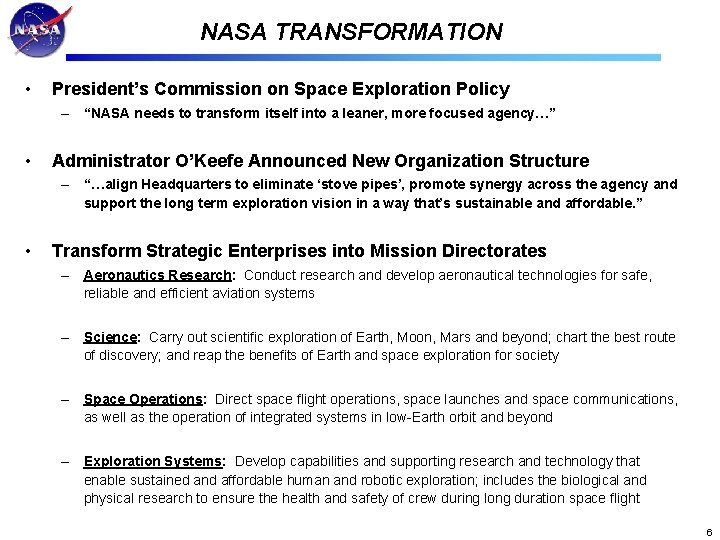 NASA

NASA TRANSFORMATION

• President's Commission on Space Exploration Policy
– "NASA needs to transform itself into a leaner, more focused agency…"

• Administrator O'Keefe Announced New Organization Structure
– "…align Headquarters to eliminate 'stove pipes', promote synergy across the agency and support the long term exploration vision in a way that's sustainable and affordable."

• Transform Strategic Enterprises into Mission Directorates
– Aeronautics Research: Conduct research and develop aeronautical technologies for safe, reliable and efficient aviation systems

– Science: Carry out scientific exploration of Earth, Moon, Mars and beyond; chart the best route of discovery; and reap the benefits of Earth and space exploration for society

– Space Operations: Direct space flight operations, space launches and space communications, as well as the operation of integrated systems in low-Earth orbit and beyond

– Exploration Systems: Develop capabilities and supporting research and technology that enable sustained and affordable human and robotic exploration; includes the biological and physical research to ensure the health and safety of crew during long duration space flight

6